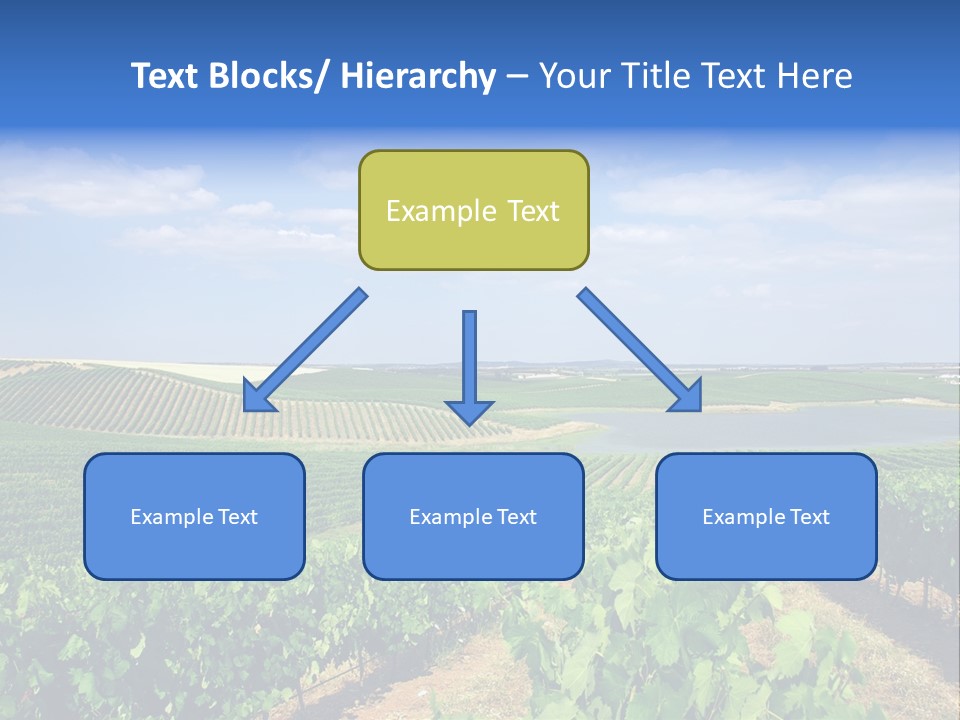 Text Blocks/ Hierarchy – Your Title Text Here

Example Text

Example Text

Example Text

Example Text